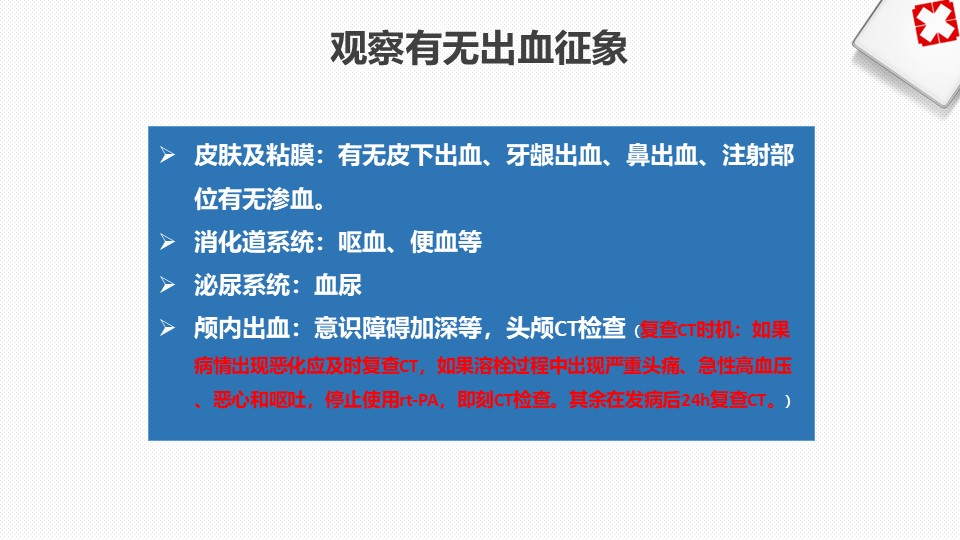 观察有无出血征象

➢ 皮肤及粘膜：有无皮下出血、牙龈出血、鼻出血、注射部位有无渗血。

➢ 消化道系统：呕血、便血等

➢ 泌尿系统：血尿

➢ 颅内出血：意识障碍加深等，头颅CT检查（复查CT时机：如果病情出现恶化应及时复查CT，如果溶栓过程中出现严重头痛、急性高血压、恶心和呕吐，停止使用rt-PA，即刻CT检查。其余在发病后24h复查CT。）